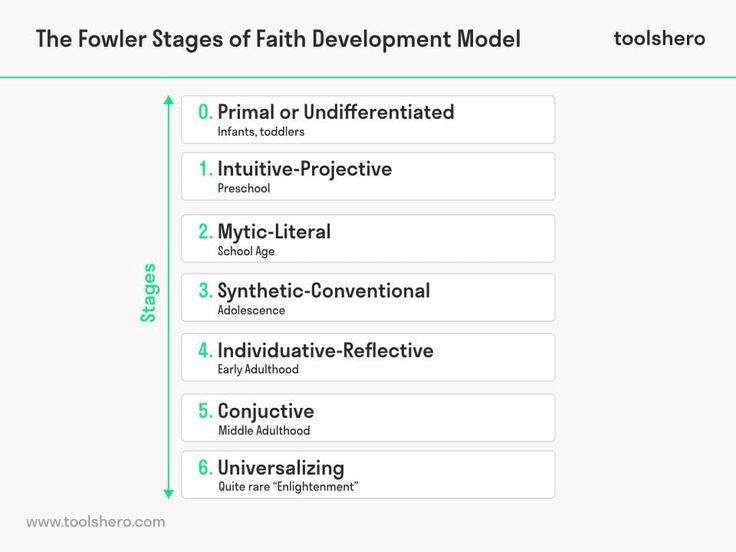 The Fowler Stages of Faith Development Model

toolshero

Stages

0. Primal or Undifferentiated
Infants, toddlers

1. Intuitive-Projective
Preschool

2. Mytic-Literal
School Age

3. Synthetic-Conventional
Adolescence

4. Individuative-Reflective
Early Adulthood

5. Conjuctive
Middle Adulthood

6. Universalizing
Quite rare "Enlightenment"

www.toolshero.com